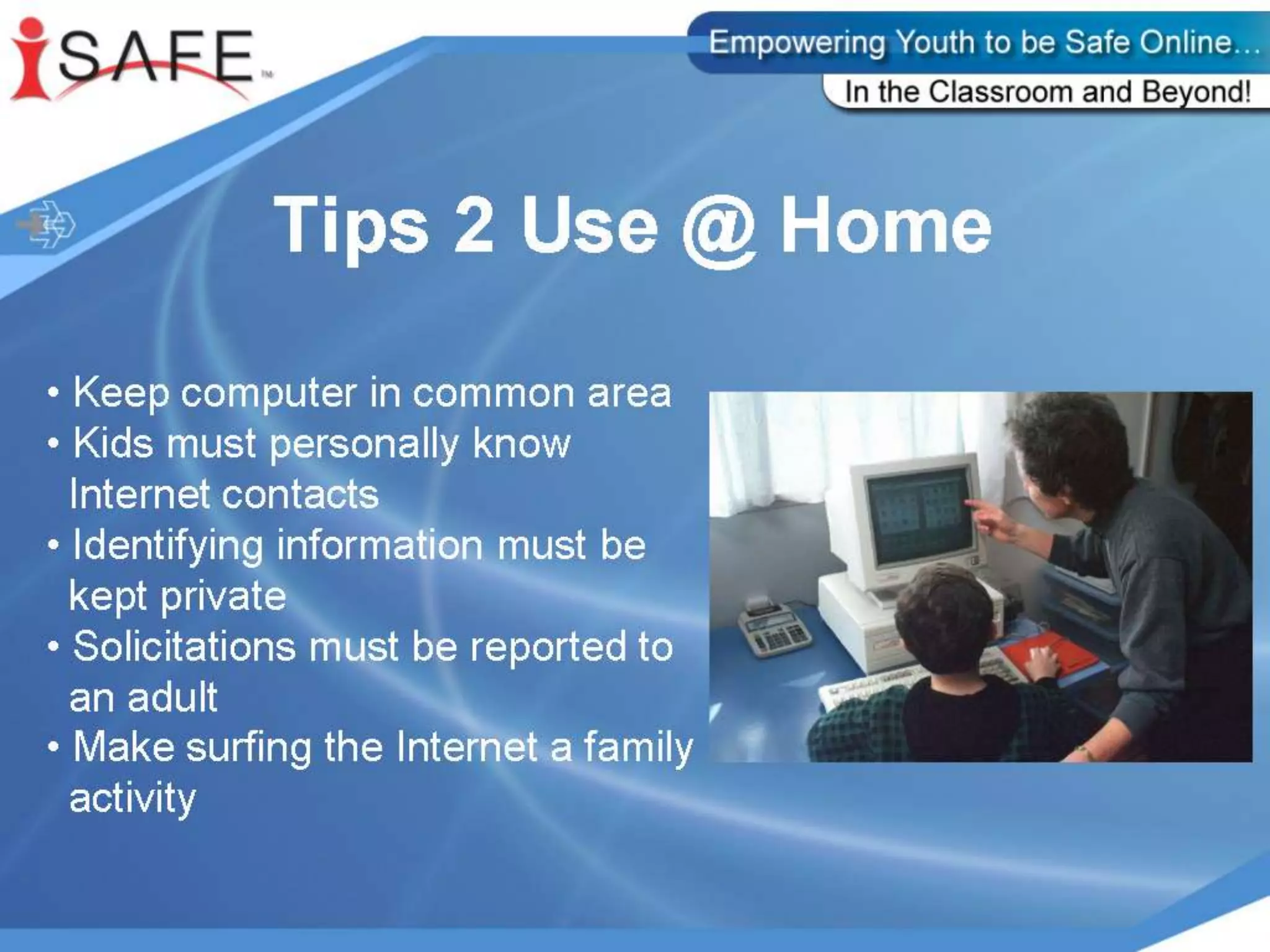 iSAFE™

Empowering Youth to be Safe Online…

In the Classroom and Beyond!

Tips 2 Use @ Home

• Keep computer in common area
• Kids must personally know Internet contacts
• Identifying information must be kept private
• Solicitations must be reported to an adult
• Make surfing the Internet a family activity